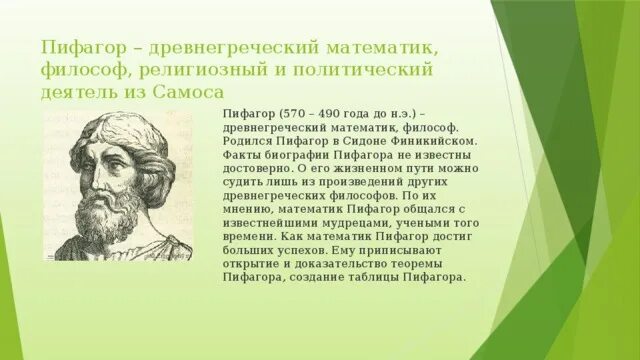 Пифагор – древнегреческий математик, философ, религиозный и политический деятель из Самоса

Пифагор (570 – 490 года до н.э.) – древнегреческий математик, философ. Родился Пифагор в Сидоне Финикийском. Факты биографии Пифагора не известны достоверно. О его жизненном пути можно судить лишь из произведений других древнегреческих философов. По их мнению, математик Пифагор общался с известнейшими мудрецами, учеными того времени. Как математик Пифагор достиг больших успехов. Ему приписывают открытие и доказательство теоремы Пифагора, создание таблицы Пифагора.